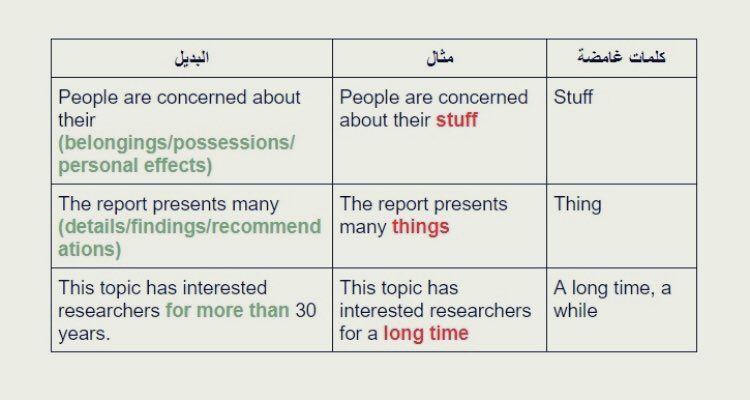 | البديل | مثال | كلمات غامضة |
|---|---|---|
| People are concerned about their (belongings/possessions/ personal effects) | People are concerned about their stuff | Stuff |
| The report presents many (details/findings/recommendations) | The report presents many things | Thing |
| This topic has interested researchers for more than 30 years. | This topic has interested researchers for a long time | A long time, a while |